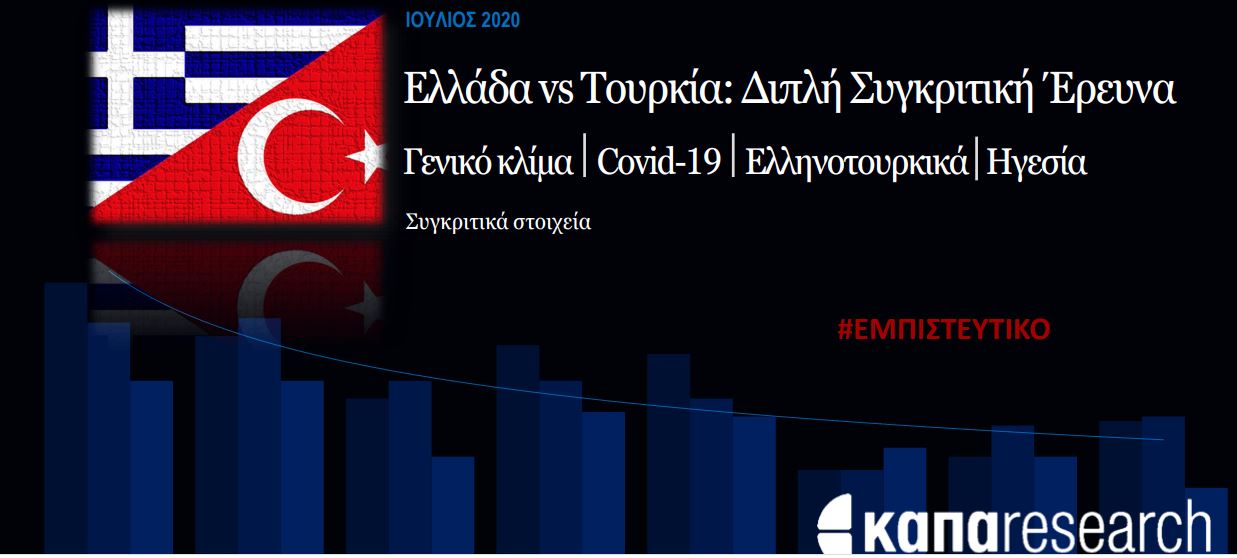 ΙΟΥΛΙΟΣ 2020

Ελλάδα vs Τουρκία: Διπλή Συγκριτική Έρευνα

Γενικό κλίμα | Covid-19 | Ελληνοτουρκικά | Ηγεσία

Συγκριτικά στοιχεία

#ΕΜΠΙΣΤΕΥΤΙΚΟ

καπαresearch